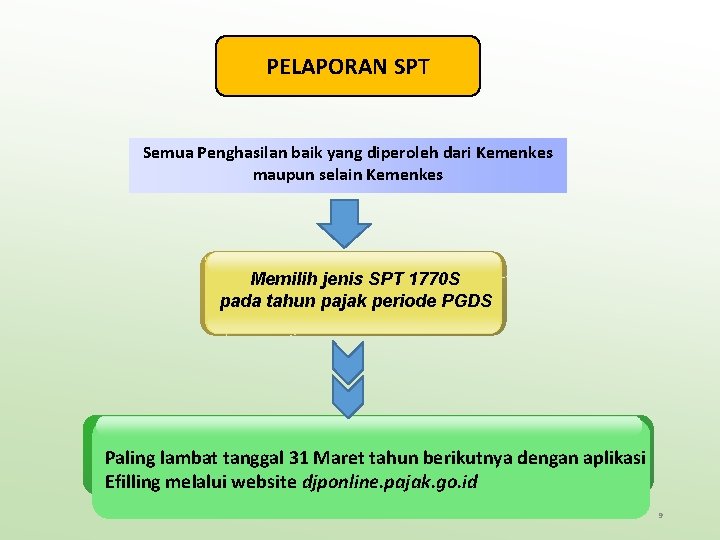 PELAPORAN SPT

Semua Penghasilan baik yang diperoleh dari Kemenkes maupun selain Kemenkes

Memilih jenis SPT 1770S pada tahun pajak periode PGDS

Paling lambat tanggal 31 Maret tahun berikutnya dengan aplikasi Efilling melalui website djponline.pajak.go.id

9